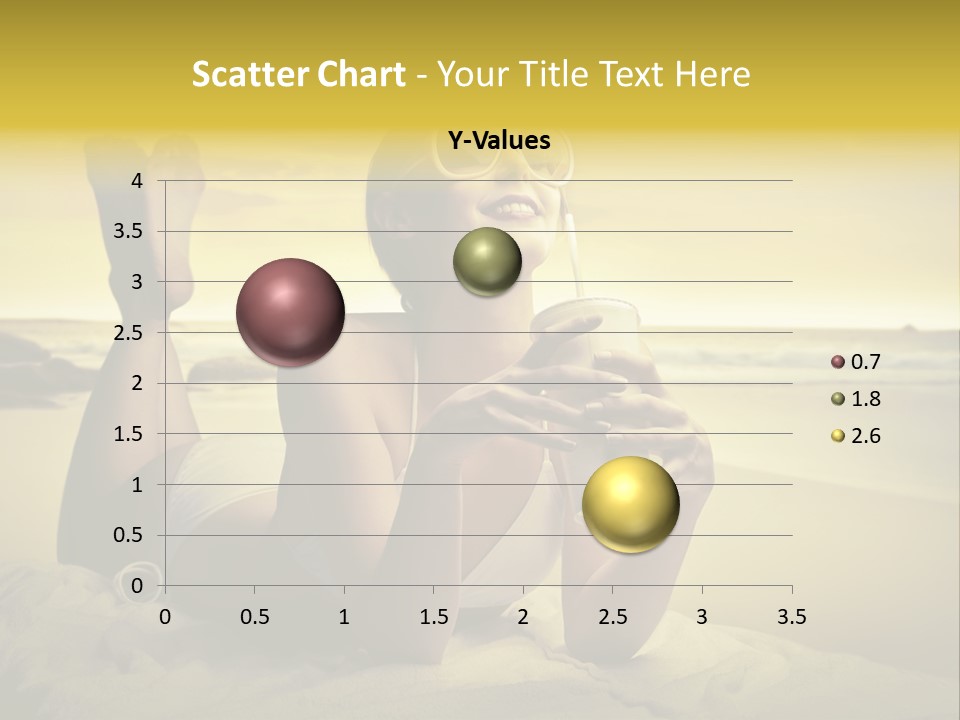 Scatter Chart - Your Title Text Here

Y-Values

4
3.5
3
2.5
2
1.5
1
0.5
0

0 0.5 1 1.5 2 2.5 3 3.5

0.7
1.8
2.6